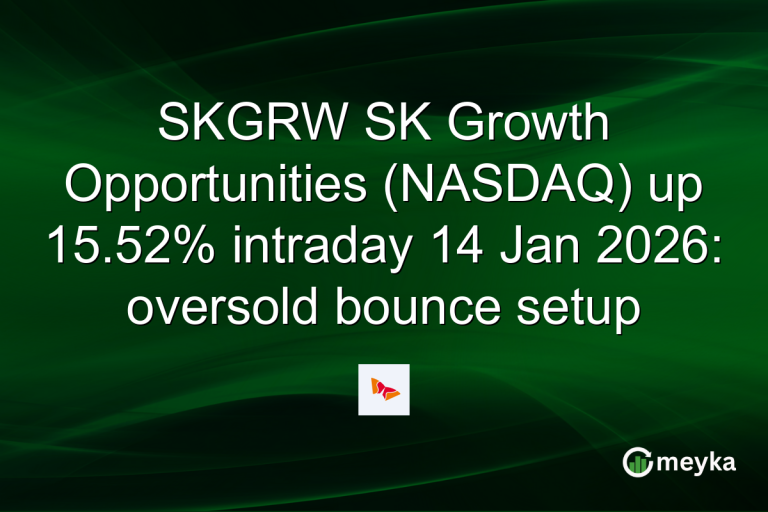 SKGRW SK Growth Opportunities (NASDAQ) up 15.52% intraday 14 Jan 2026: oversold bounce setup

meyka